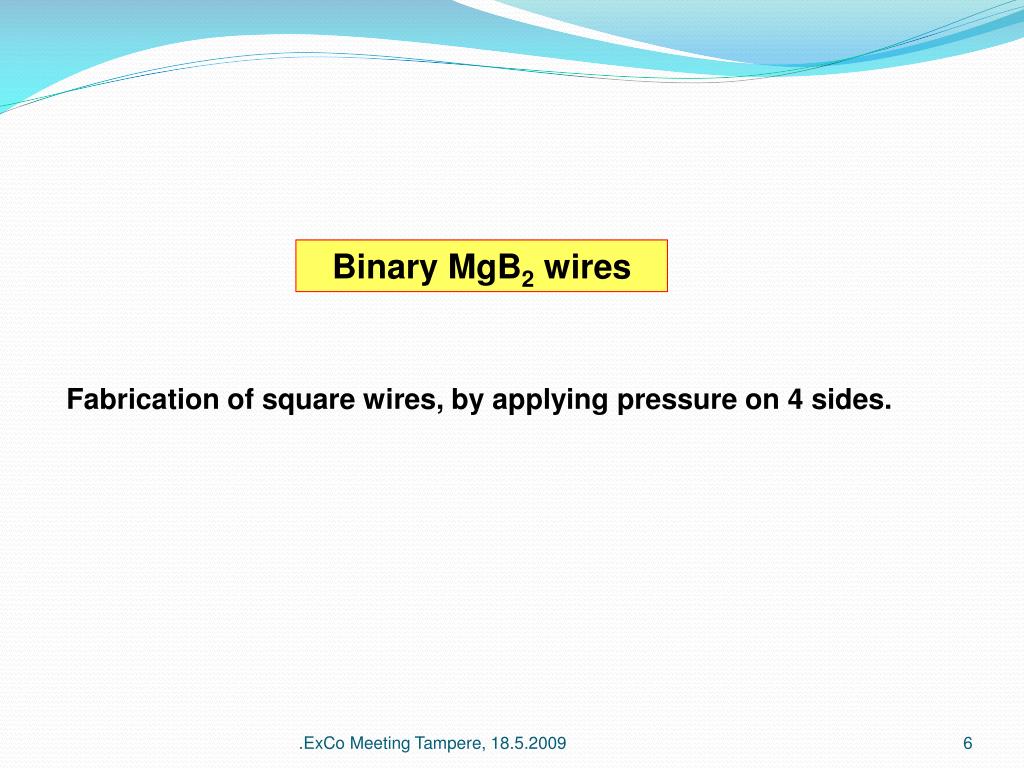 Binary $MgB_2$ wires

Fabrication of square wires, by applying pressure on 4 sides.

.ExCo Meeting Tampere, 18.5.2009

6